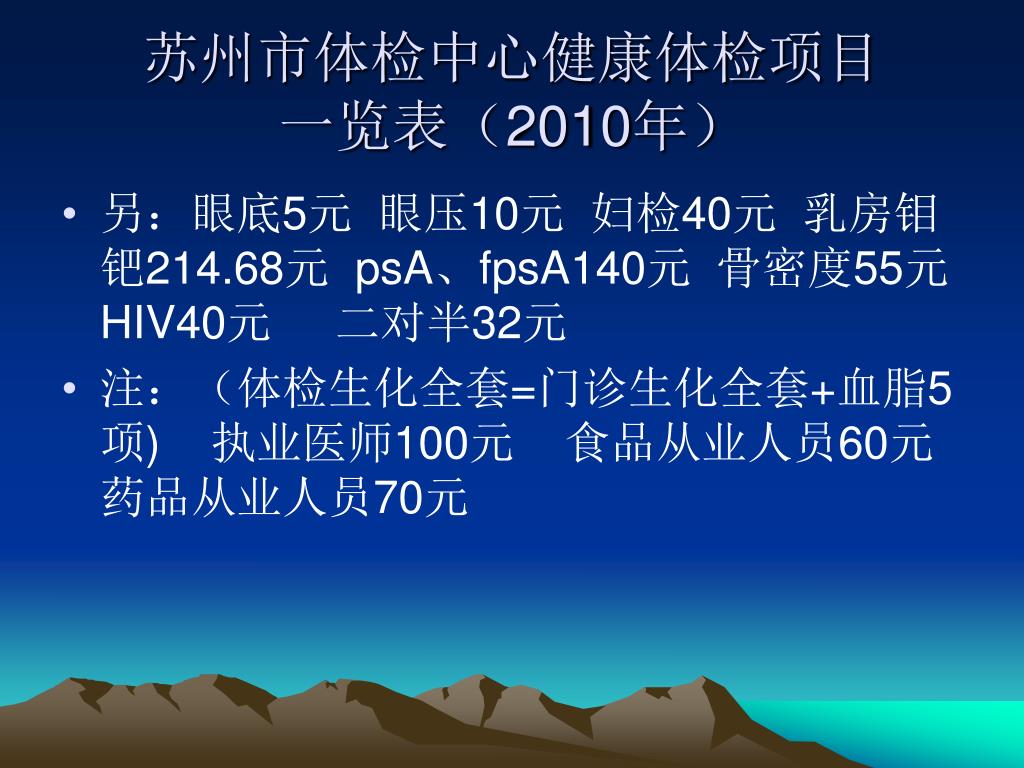 苏州市体检中心健康体检项目一览表（2010年）

• 另：眼底5元 眼压10元 妇检40元 乳房钼钯214.68元 psA、fpsA140元 骨密度55元 HIV40元 二对半32元

• 注：（体检生化全套=门诊生化全套+血脂5项) 执业医师100元 食品从业人员60元 药品从业人员70元